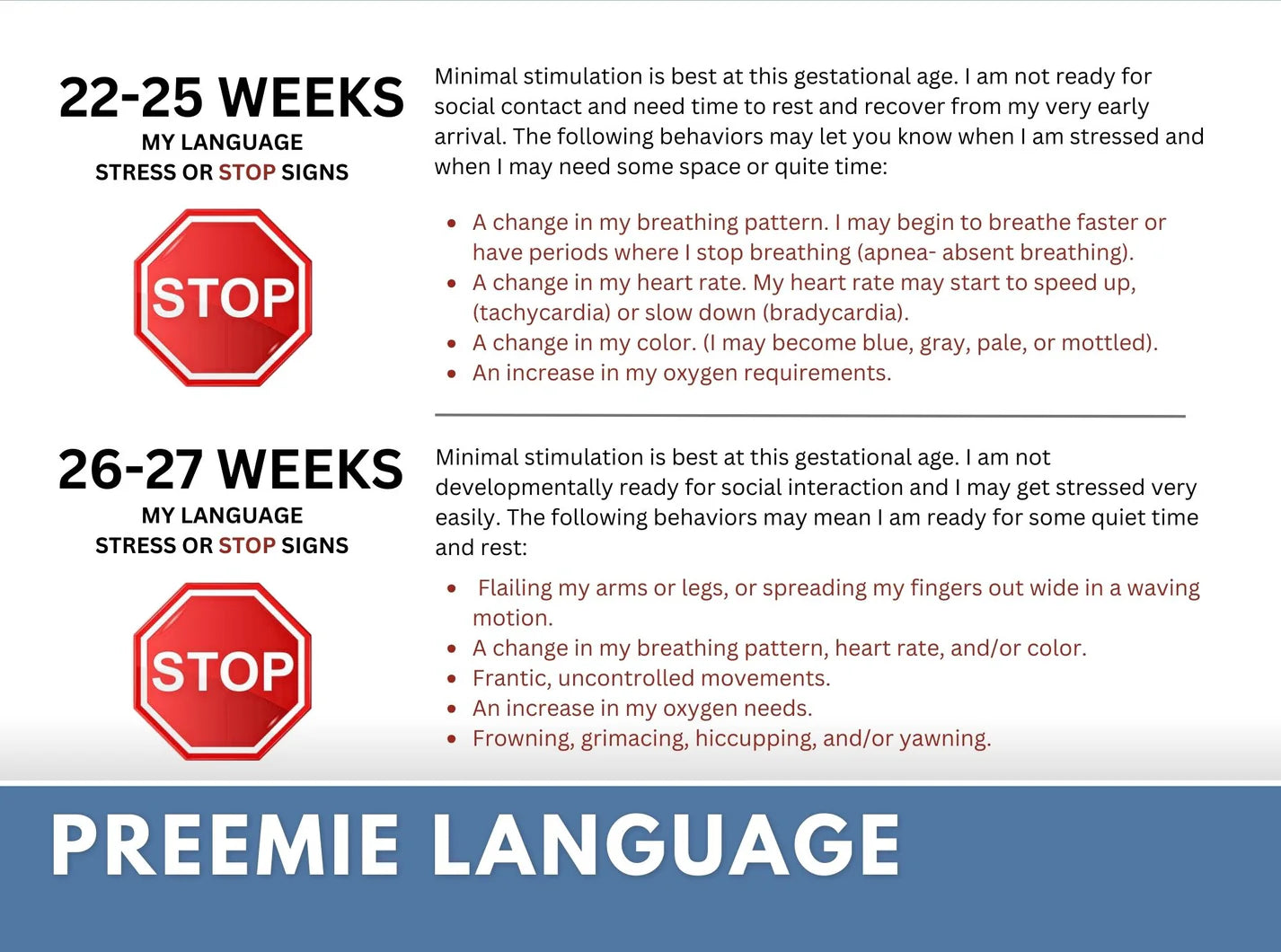 22-25 WEEKS
MY LANGUAGE
STRESS OR STOP SIGNS

STOP

Minimal stimulation is best at this gestational age. I am not ready for social contact and need time to rest and recover from my very early arrival. The following behaviors may let you know when I am stressed and when I may need some space or quite time:

- A change in my breathing pattern. I may begin to breathe faster or have periods where I stop breathing (apnea- absent breathing).
- A change in my heart rate. My heart rate may start to speed up, (tachycardia) or slow down (bradycardia).
- A change in my color. (I may become blue, gray, pale, or mottled).
- An increase in my oxygen requirements.

26-27 WEEKS
MY LANGUAGE
STRESS OR STOP SIGNS

STOP

Minimal stimulation is best at this gestational age. I am not developmentally ready for social interaction and I may get stressed very easily. The following behaviors may mean I am ready for some quiet time and rest:

- Flailing my arms or legs, or spreading my fingers out wide in a waving motion.
- A change in my breathing pattern, heart rate, and/or color.
- Frantic, uncontrolled movements.
- An increase in my oxygen needs.
- Frowning, grimacing, hiccupping, and/or yawning.

PREEMIE LANGUAGE